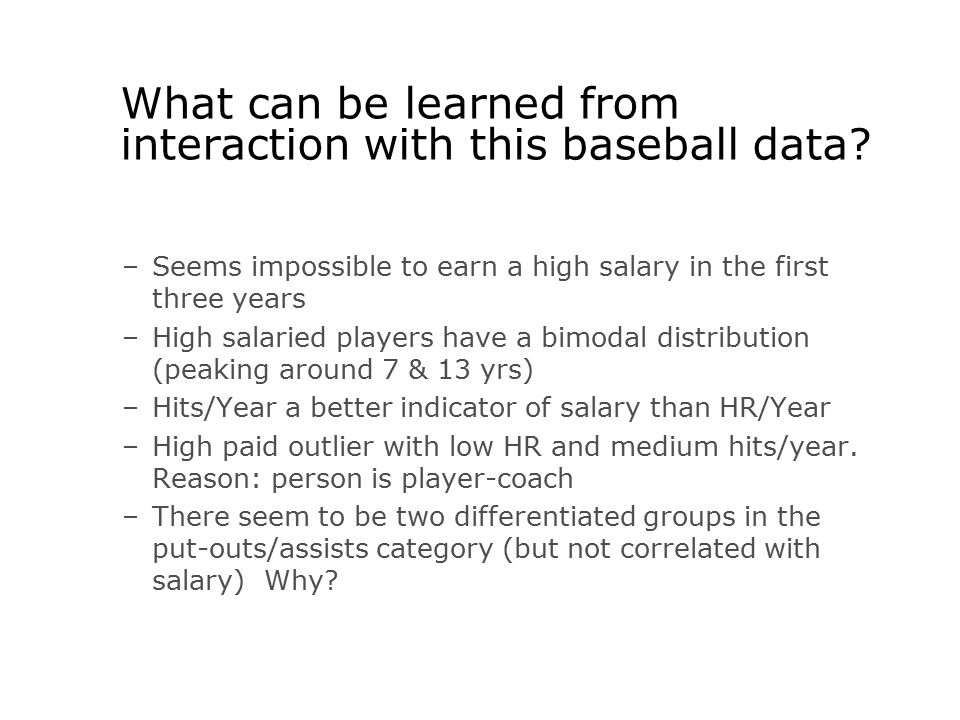 What can be learned from interaction with this baseball data?

– Seems impossible to earn a high salary in the first three years
– High salaried players have a bimodal distribution (peaking around 7 & 13 yrs)
– Hits/Year a better indicator of salary than HR/Year
– High paid outlier with low HR and medium hits/year. Reason: person is player-coach
– There seem to be two differentiated groups in the put-outs/assists category (but not correlated with salary) Why?